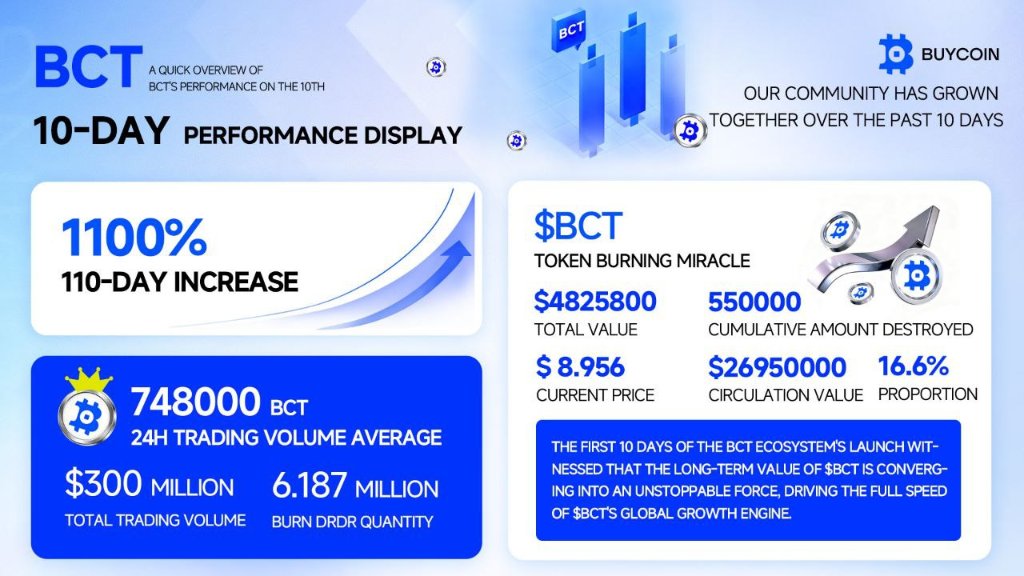 BCT

A QUICK OVERVIEW OF BCT'S PERFORMANCE ON THE 10TH

10-DAY PERFORMANCE DISPLAY

BCT

BUYCOIN

OUR COMMUNITY HAS GROWN TOGETHER OVER THE PAST 10 DAYS

1100%
110-DAY INCREASE

748000 BCT
24H TRADING VOLUME AVERAGE

$300 MILLION
TOTAL TRADING VOLUME

6.187 MILLION
BURN DRDR QUANTITY

$BCT
TOKEN BURNING MIRACLE

$4825800
TOTAL VALUE

550000
CUMULATIVE AMOUNT DESTROYED

$ 8.956
CURRENT PRICE

$26950000
CIRCULATION VALUE

16.6%
PROPORTION

THE FIRST 10 DAYS OF THE BCT ECOSYSTEM'S LAUNCH WITNESSED THAT THE LONG-TERM VALUE OF $BCT IS CONVERGING INTO AN UNSTOPPABLE FORCE, DRIVING THE FULL SPEED OF $BCT'S GLOBAL GROWTH ENGINE.